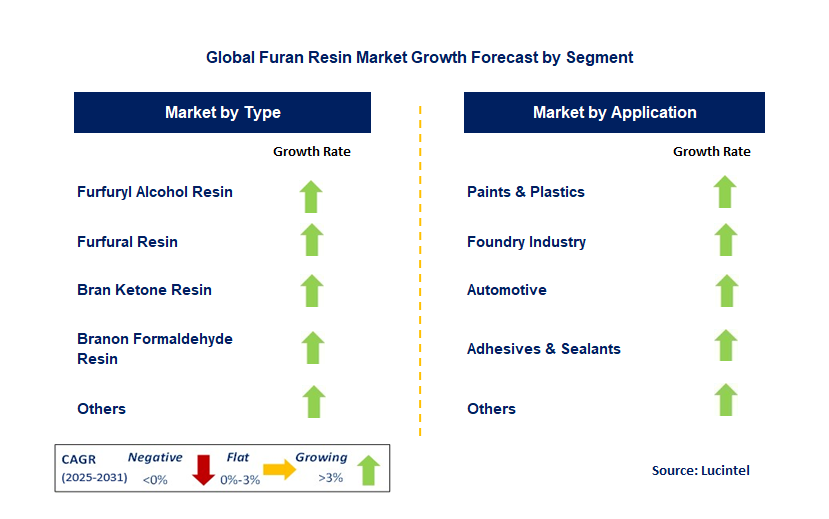 Global Furan Resin Market Growth Forecast by Segment

Market by Type

Growth Rate

Furfuryl Alcohol Resin

Furfural Resin

Bran Ketone Resin

Branon Formaldehyde Resin

Others

Market by Application

Growth Rate

Paints & Plastics

Foundry Industry

Automotive

Adhesives & Sealants

Others

CAGR (2025-2031) Negative <0% Flat 0%-3% Growing >3%

Source: Lucintel